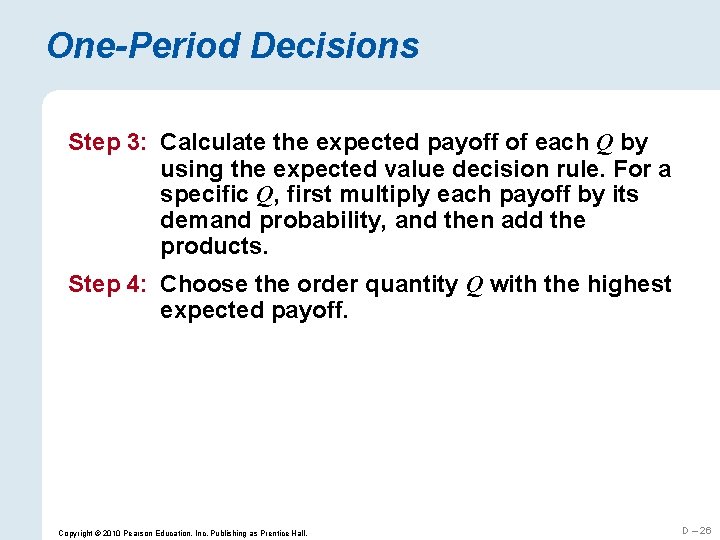 One-Period Decisions

Step 3: Calculate the expected payoff of each $Q$ by using the expected value decision rule. For a specific $Q$, first multiply each payoff by its demand probability, and then add the products.

Step 4: Choose the order quantity $Q$ with the highest expected payoff.

Copyright © 2010 Pearson Education, Inc. Publishing as Prentice Hall.

D – 26